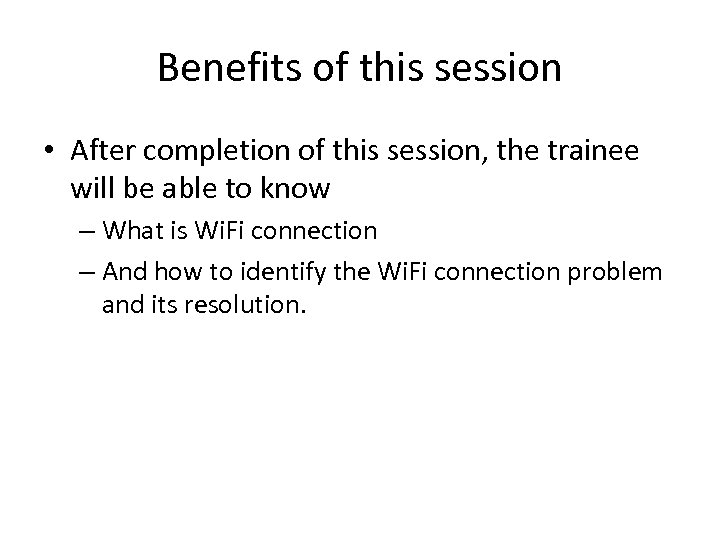 Benefits of this session

• After completion of this session, the trainee will be able to know
– What is WiFi connection
– And how to identify the WiFi connection problem and its resolution.